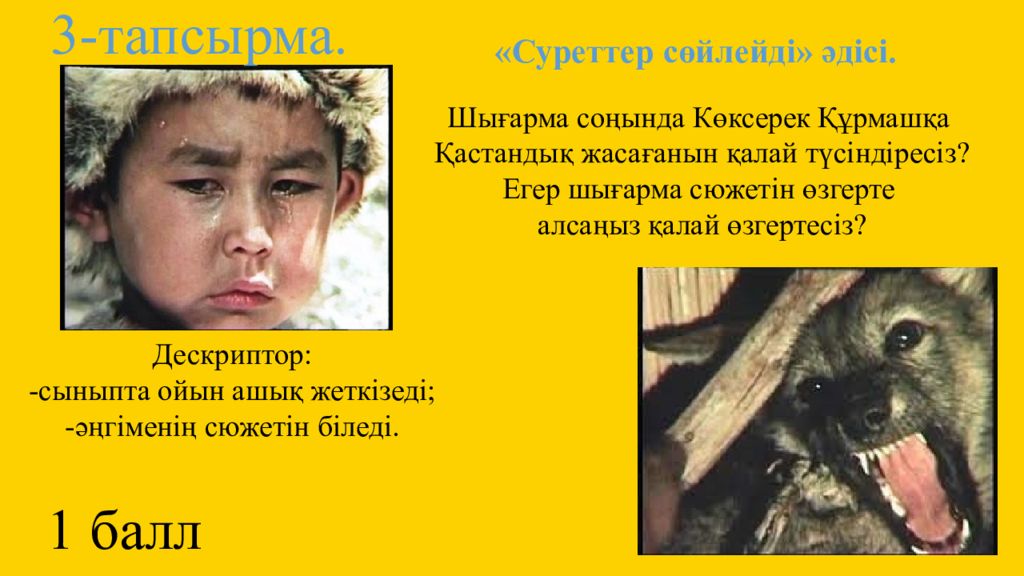 3-тапсырма.

«Суреттер сөйлейді» әдісі.

Шығарма соңында Көксерек Құрмашқа Қастандық жасағанын қалай түсіндіресіз? Егер шығарма сюжетін өзгерте алсаңыз қалай өзгертесіз?

Дескриптор:
-сыныпта ойын ашық жеткізеді;
-әңгіменің сюжетін біледі.

1 балл